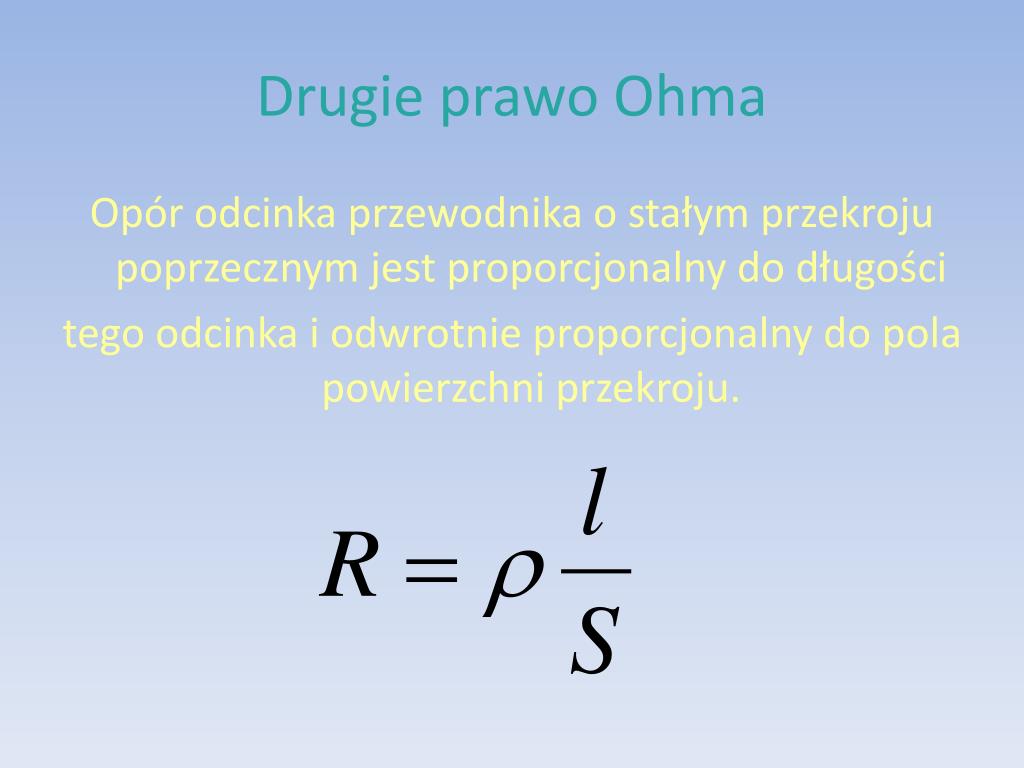 Drugie prawo Ohma

Opór odcinka przewodnika o stałym przekroju poprzecznym jest proporcjonalny do długości tego odcinka i odwrotnie proporcjonalny do pola powierzchni przekroju.

$R = \rho \frac{l}{S}$